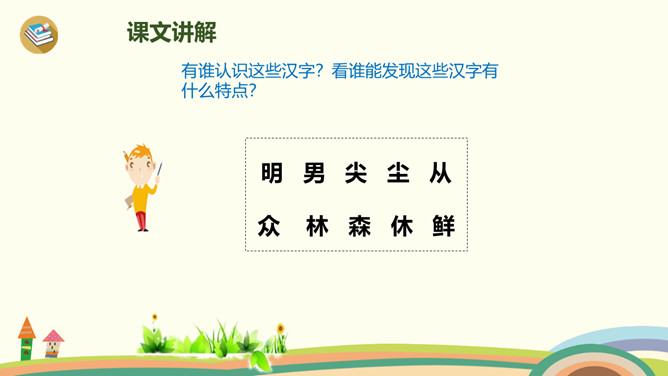 课文讲解

有谁认识这些汉字？看谁能发现这些汉字有什么特点？

明 男 尖 尘 从

众 林 森 休 鲜